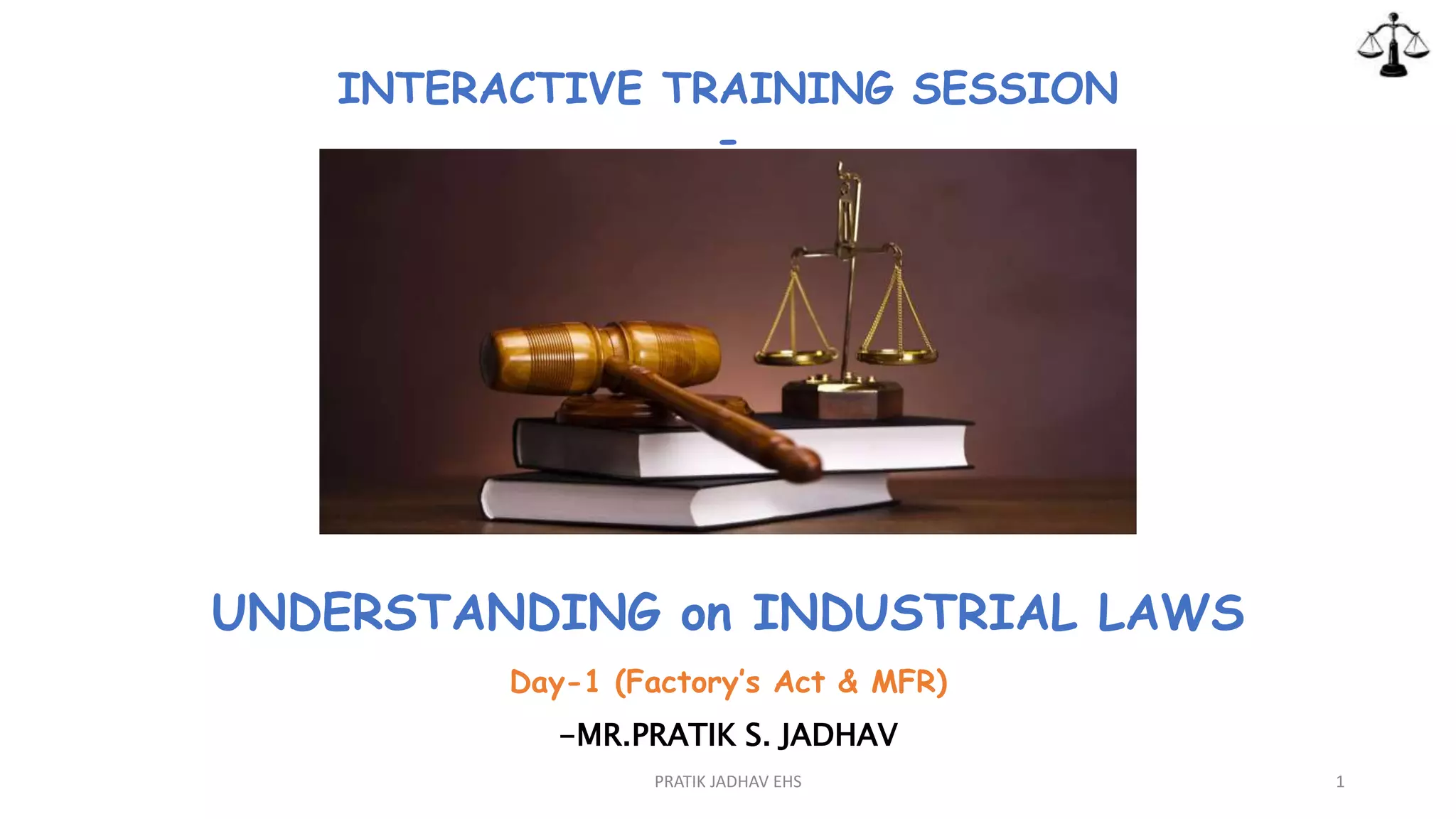 INTERACTIVE TRAINING SESSION
-

UNDERSTANDING on INDUSTRIAL LAWS

Day-1 (Factory's Act & MFR)

-MR.PRATIK S. JADHAV

PRATIK JADHAV EHS

1